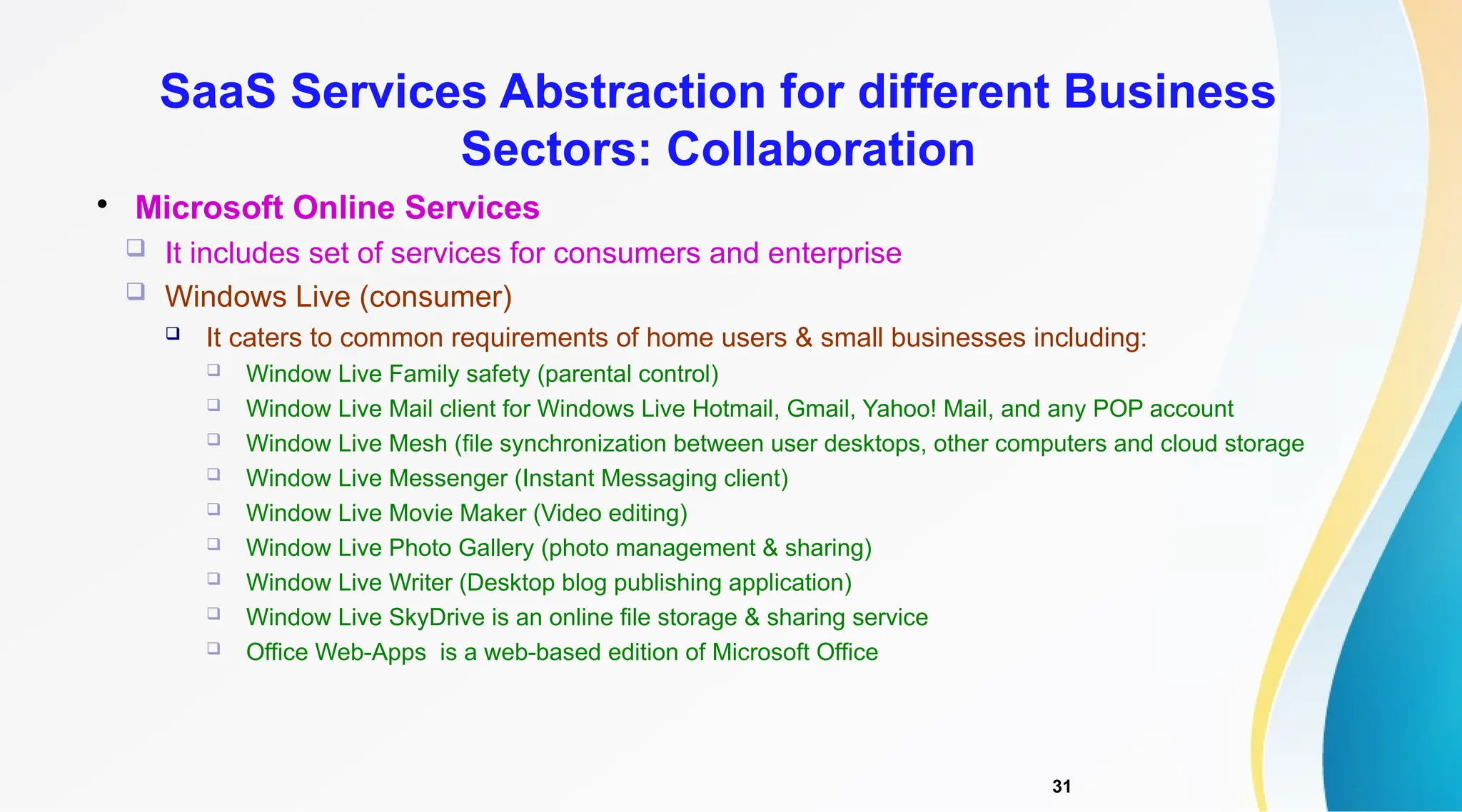 SaaS Services Abstraction for different Business Sectors: Collaboration

• Microsoft Online Services
❑ It includes set of services for consumers and enterprise
❑ Windows Live (consumer)
❑ It caters to common requirements of home users & small businesses including:
❑ Window Live Family safety (parental control)
❑ Window Live Mail client for Windows Live Hotmail, Gmail, Yahoo! Mail, and any POP account
❑ Window Live Mesh (file synchronization between user desktops, other computers and cloud storage
❑ Window Live Messenger (Instant Messaging client)
❑ Window Live Movie Maker (Video editing)
❑ Window Live Photo Gallery (photo management & sharing)
❑ Window Live Writer (Desktop blog publishing application)
❑ Window Live SkyDrive is an online file storage & sharing service
❑ Office Web-Apps is a web-based edition of Microsoft Office

31